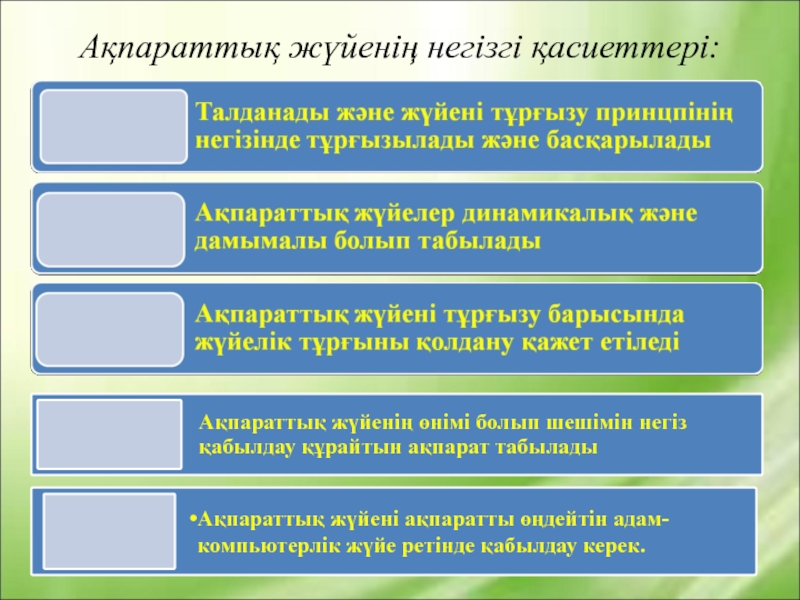 Ақпараттық жүйенің негізгі қасиеттері:

Талданады және жүйені тұрғызу принцпінің негізінде тұрғызылады және басқарылады

Ақпараттық жүйелер динамикалық және дамымалы болып табылады

Ақпараттық жүйені тұрғызу барысында жүйелік тұрғыны қолдану қажет етіледі

Ақпараттық жүйенің өнімі болып шешімін негіз қабылдау құрайтын ақпарат табылады

•Ақпараттық жүйені ақпаратты өңдейтін адам-компьютерлік жүйе ретінде қабылдау керек.